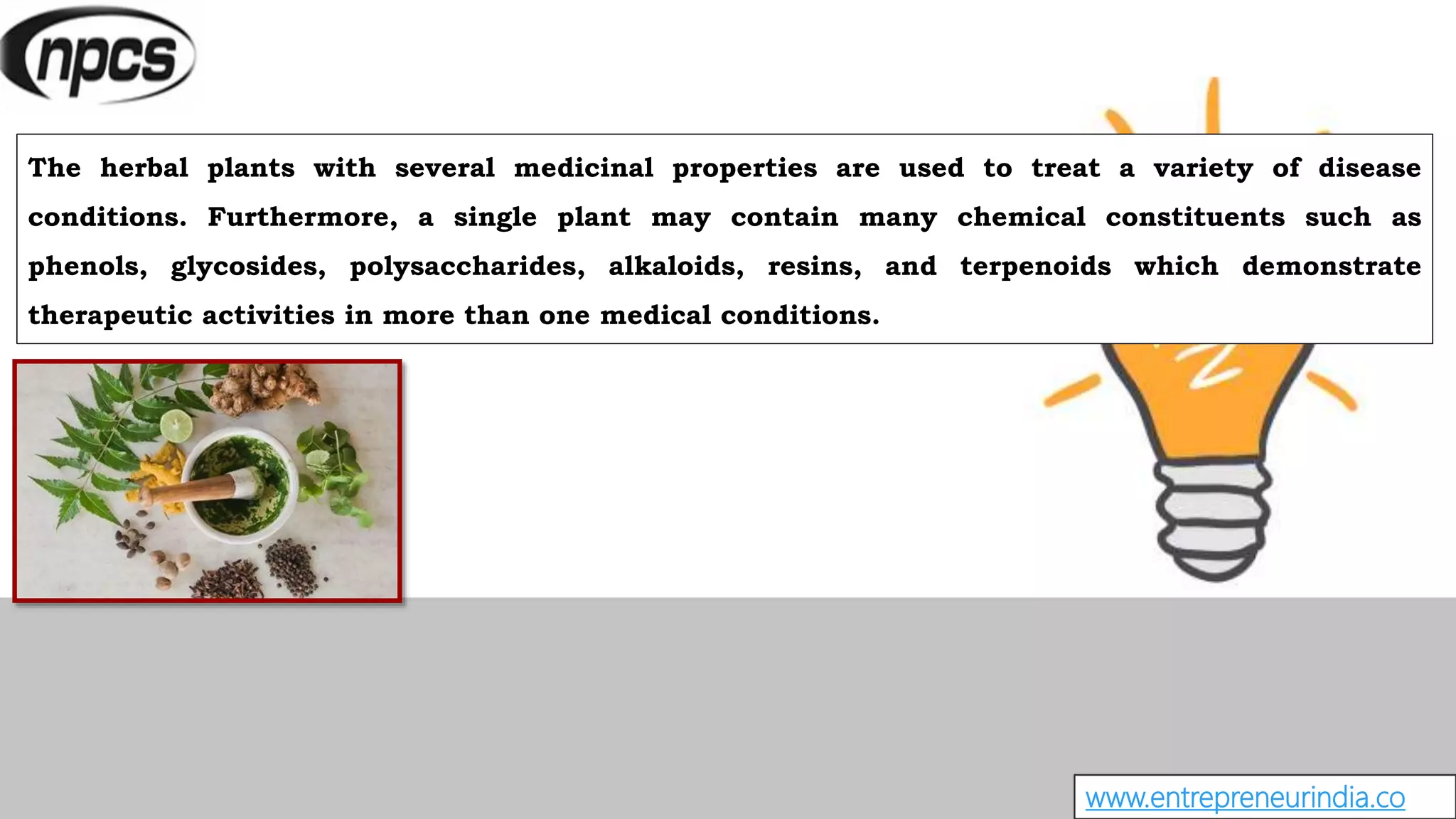 npcs

The herbal plants with several medicinal properties are used to treat a variety of disease conditions. Furthermore, a single plant may contain many chemical constituents such as phenols, glycosides, polysaccharides, alkaloids, resins, and terpenoids which demonstrate therapeutic activities in more than one medical conditions.

www.entrepreneurindia.co